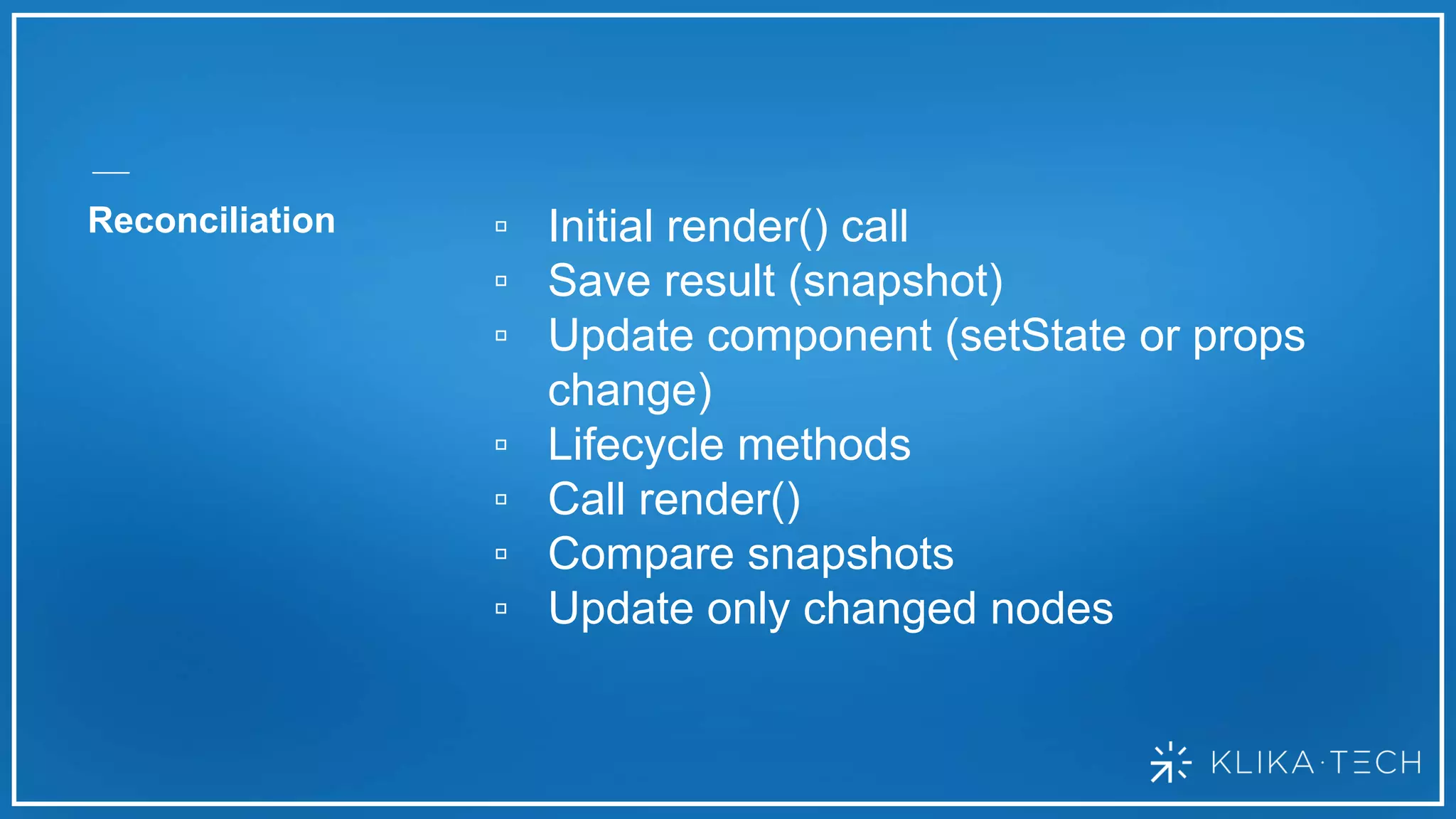 Reconciliation

▫ Initial render() call
▫ Save result (snapshot)
▫ Update component (setState or props change)
▫ Lifecycle methods
▫ Call render()
▫ Compare snapshots
▫ Update only changed nodes

KLIKA·TECH